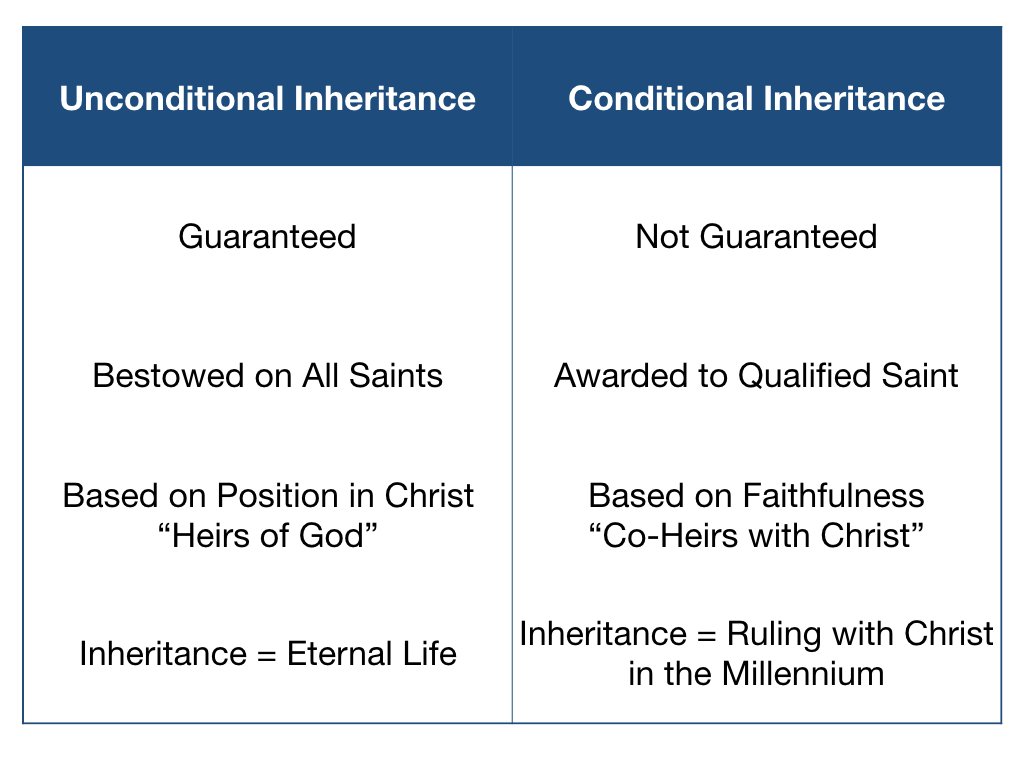 | Unconditional Inheritance | Conditional Inheritance |
|---|---|
| Guaranteed | Not Guaranteed |
| Bestowed on All Saints | Awarded to Qualified Saint |
| Based on Position in Christ “Heirs of God” | Based on Faithfulness “Co-Heirs with Christ” |
| Inheritance = Eternal Life | Inheritance = Ruling with Christ in the Millennium |